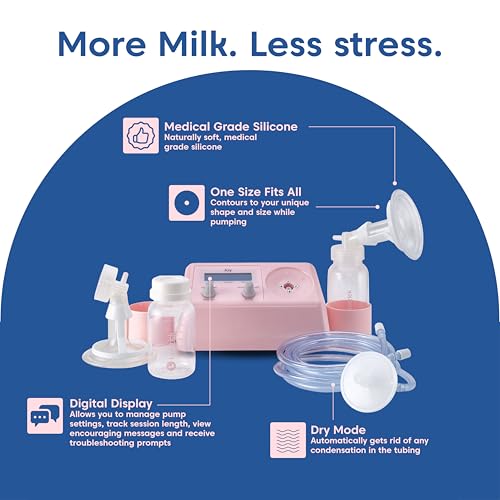 More Milk. Less stress.

Medical Grade Silicone
Naturally soft, medical grade silicone

One Size Fits All
Contours to your unique shape and size while pumping

Digital Display
Allows you to manage pump settings, track session length, view encouraging messages and receive troubleshooting prompts

Dry Mode
Automatically gets rid of any condensation in the tubing